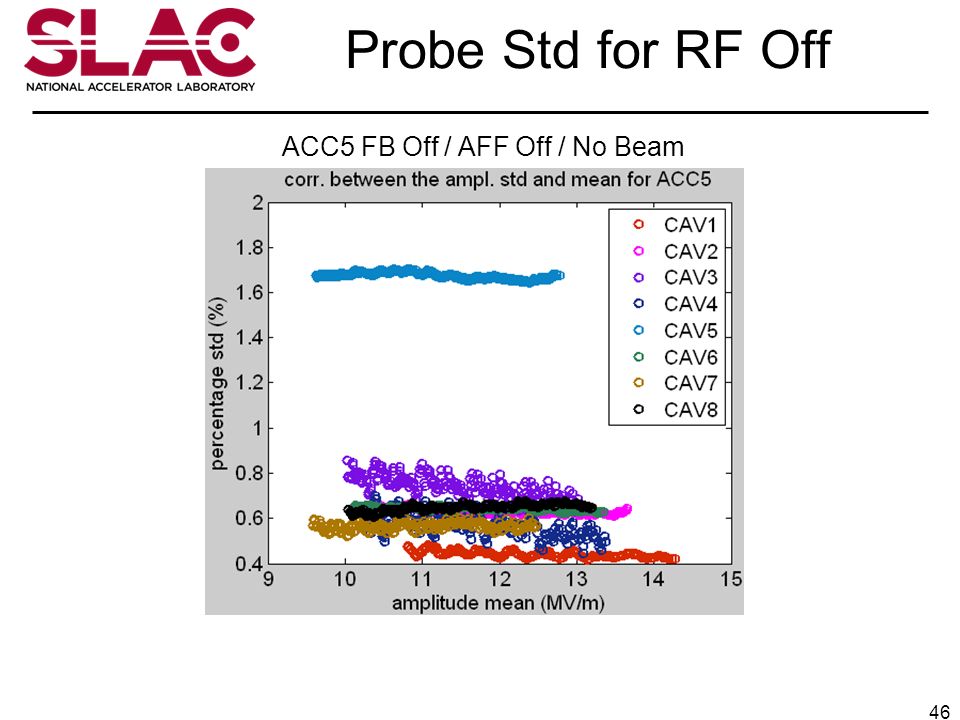 SLAC
NATIONAL ACCELERATOR LABORATORY

Probe Std for RF Off

ACC5 FB Off / AFF Off / No Beam

corr. between the ampl. std and mean for ACC5

percentage std (%)

2
1.8
1.6
1.4
1.2
1
0.8
0.6
0.4

9 10 11 12 13 14 15

amplitude mean (MV/m)

CAV1
CAV2
CAV3
CAV4
CAV5
CAV6
CAV7
CAV8

46